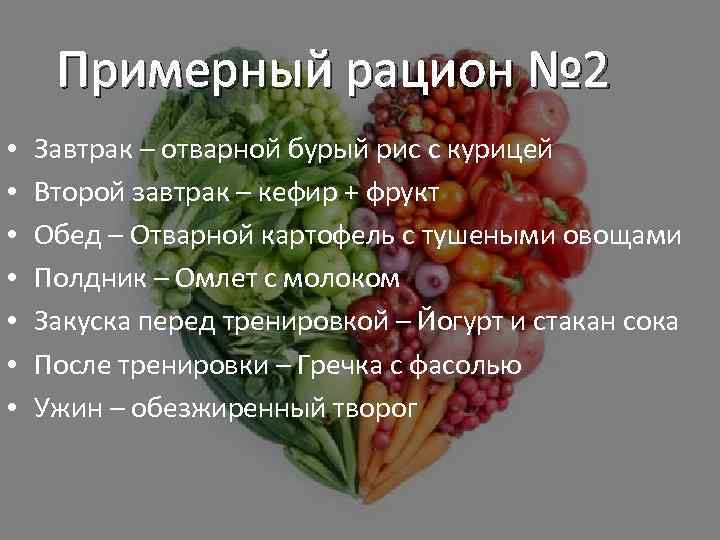 Примерный рацион №2

• Завтрак – отварной бурый рис с курицей
• Второй завтрак – кефир + фрукт
• Обед – Отварной картофель с тушеными овощами
• Полдник – Омлет с молоком
• Закуска перед тренировкой – Йогурт и стакан сока
• После тренировки – Гречка с фасолью
• Ужин – обезжиренный творог